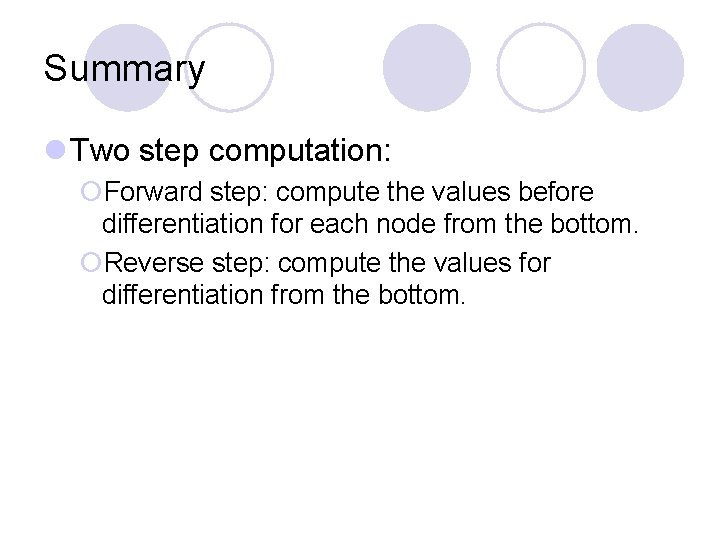 Summary

Two step computation:

Forward step: compute the values before differentiation for each node from the bottom.

Reverse step: compute the values for differentiation from the bottom.